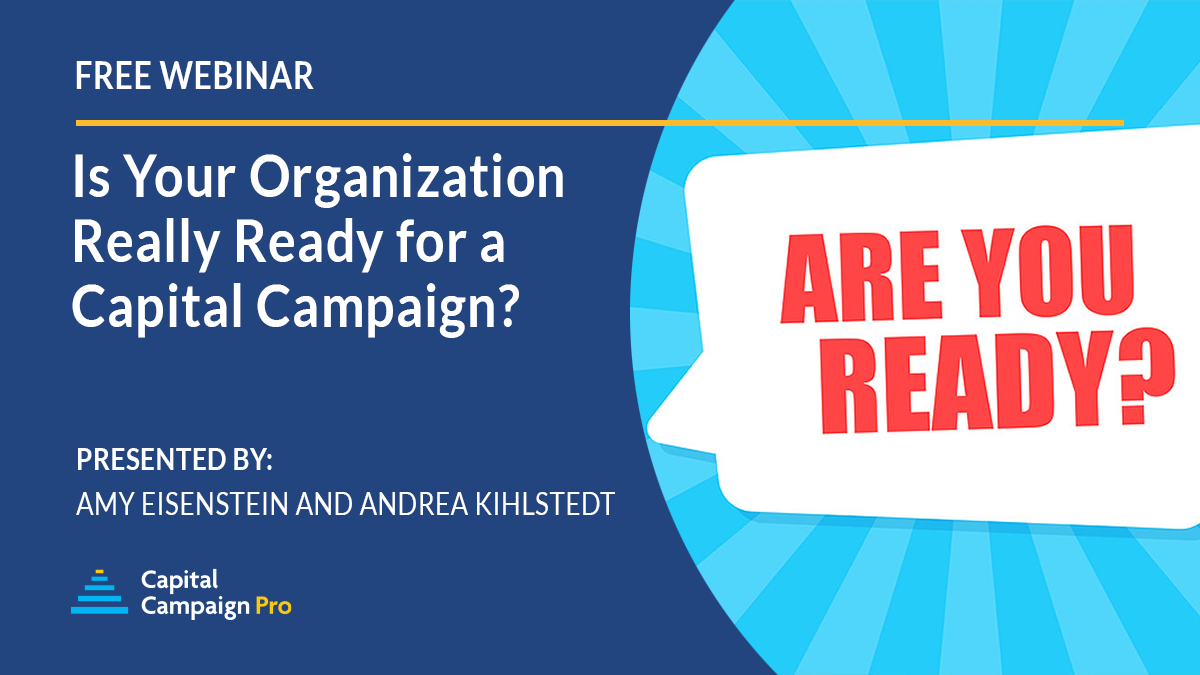 FREE WEBINAR

Is Your Organization Really Ready for a Capital Campaign?

ARE YOU READY?

PRESENTED BY:
AMY EISENSTEIN AND ANDREA KIHLSTEDT

Capital Campaign Pro